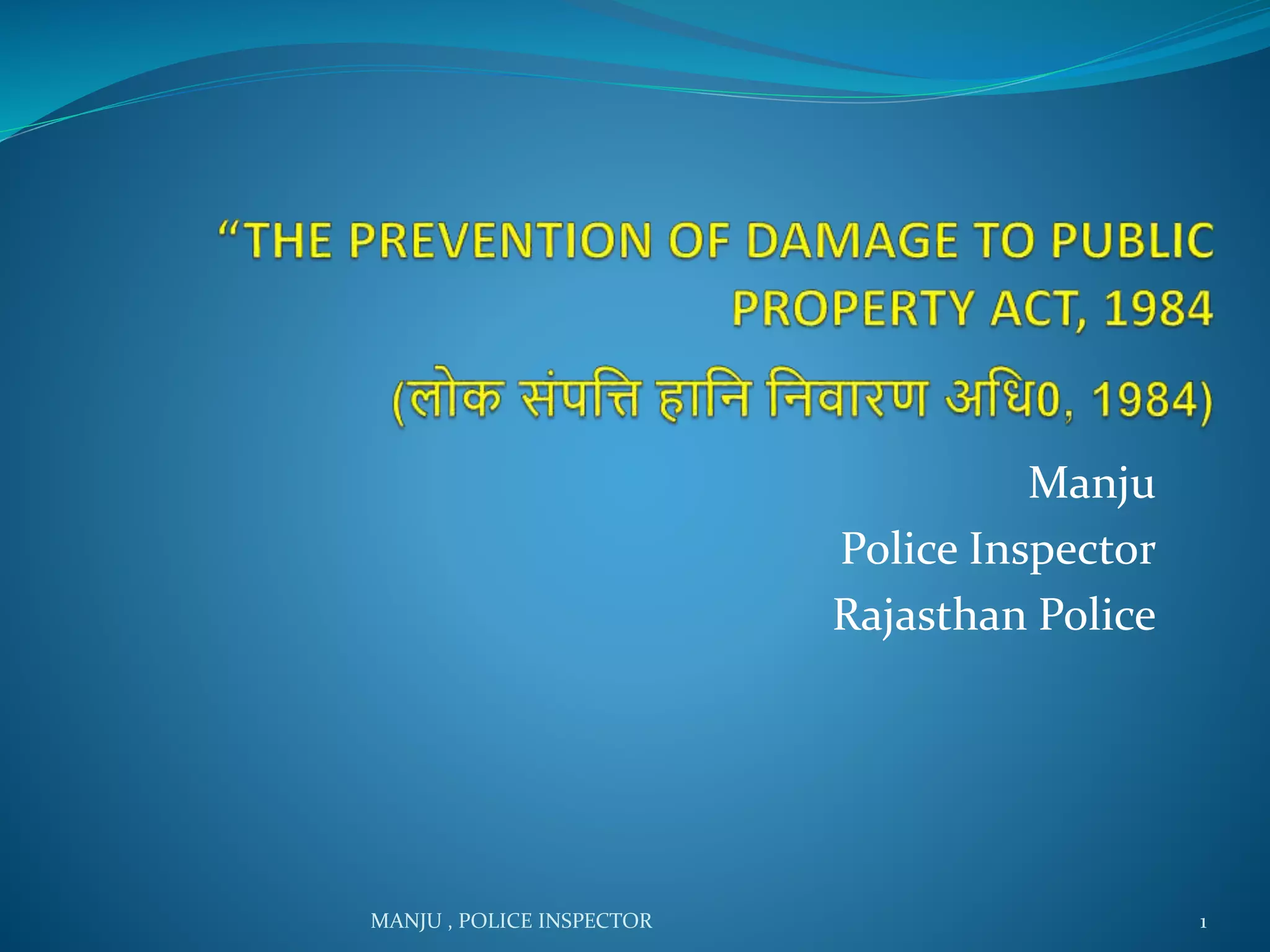 “THE PREVENTION OF DAMAGE TO PUBLIC PROPERTY ACT, 1984

(लोक संपत्ति हानि निवारण अधि0, 1984)

Manju
Police Inspector
Rajasthan Police

MANJU , POLICE INSPECTOR

1